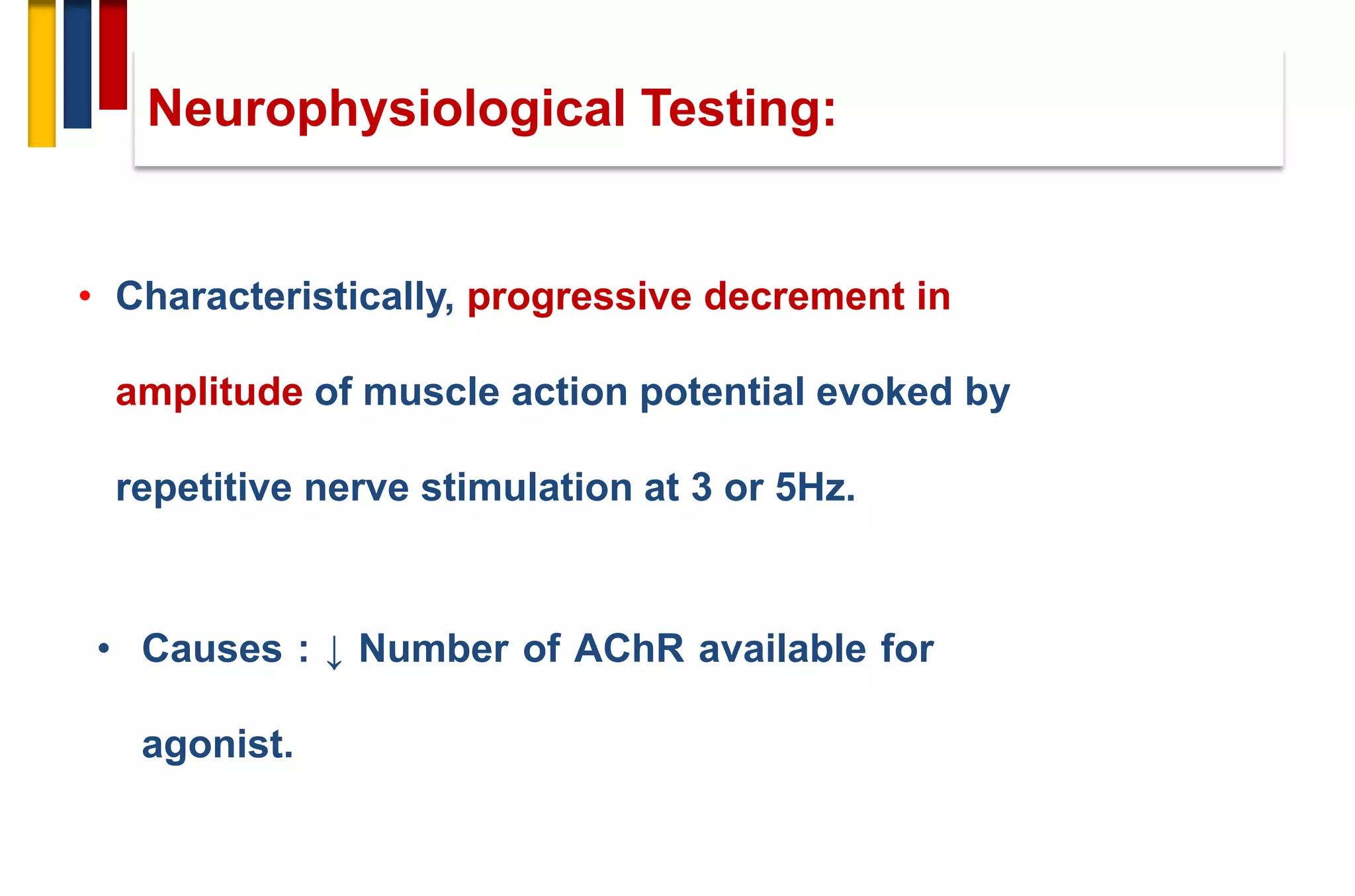 Neurophysiological Testing:

• Characteristically, progressive decrement in amplitude of muscle action potential evoked by repetitive nerve stimulation at 3 or 5Hz.

• Causes : ↓ Number of AChR available for agonist.